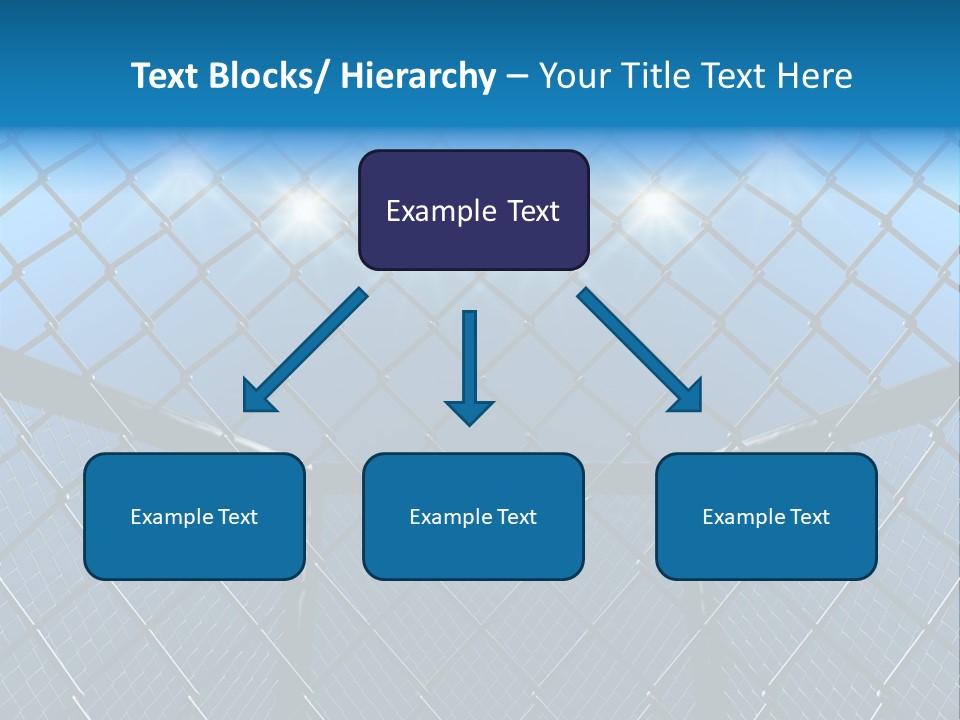 Text Blocks/ Hierarchy – Your Title Text Here

Example Text

Example Text

Example Text

Example Text